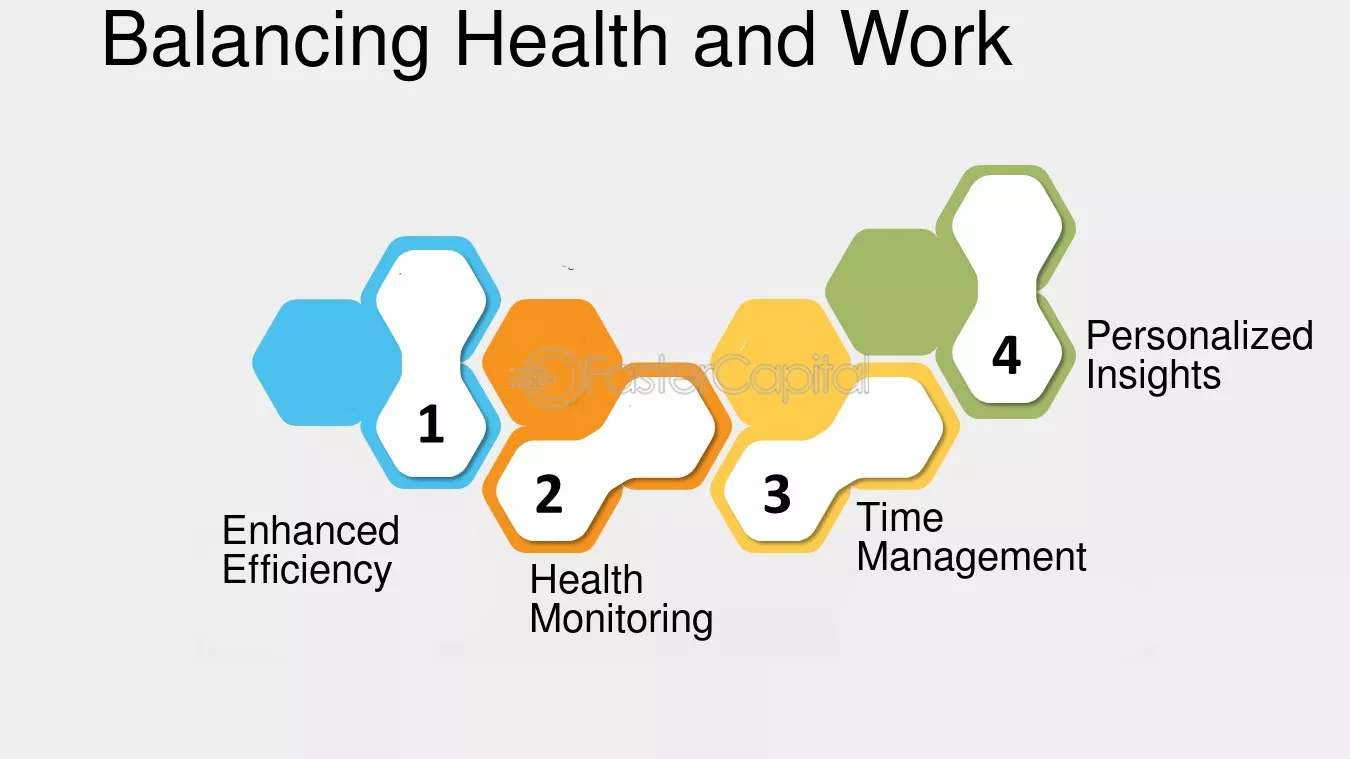 Balancing Health and Work

1

Enhanced Efficiency

2

Health Monitoring

3

Time Management

4

Personalized Insights

FasterCapital